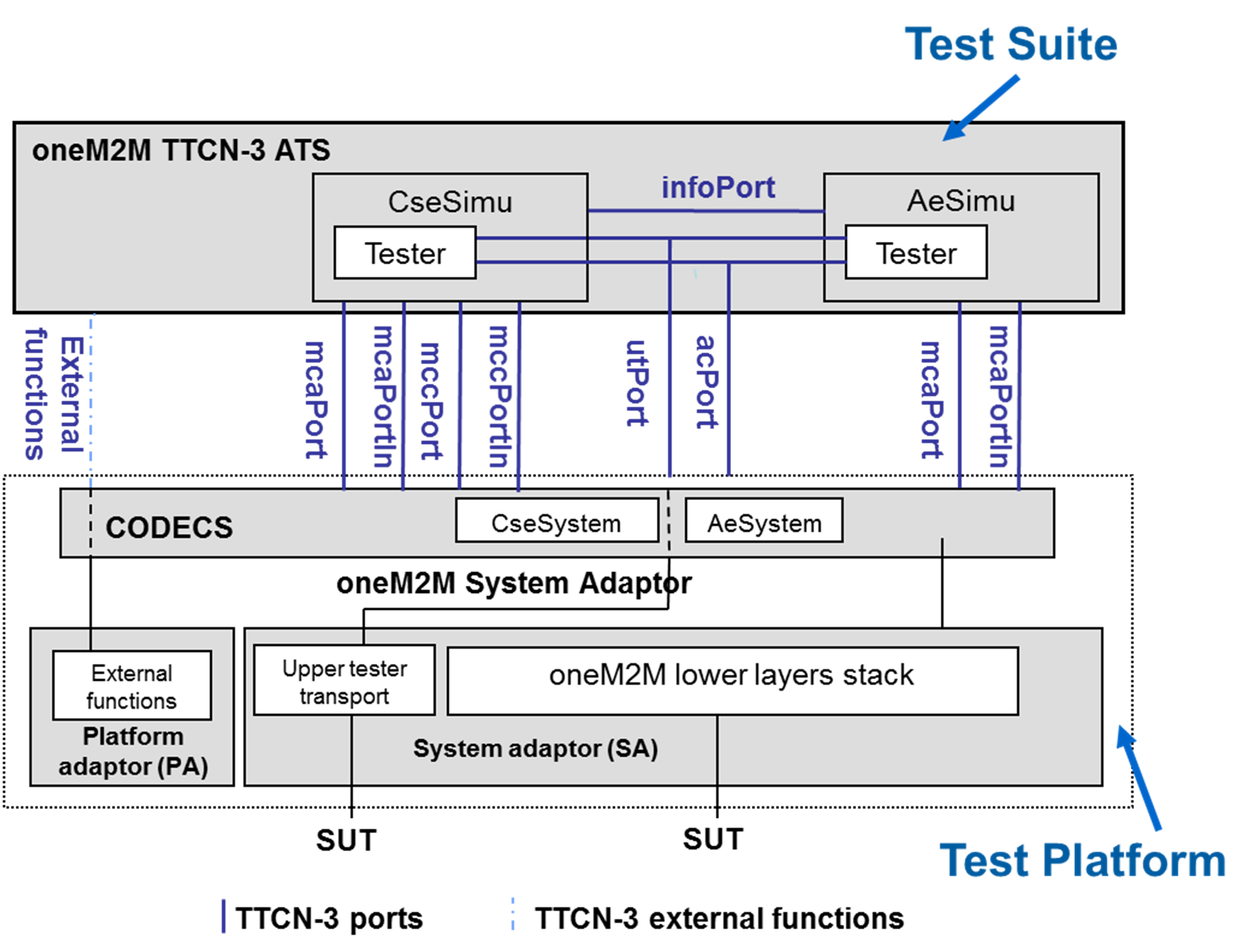 Test Suite

oneM2M TTCN-3 ATS

CseSimu

Tester

infoPort

AeSimu

Tester

External functions

mcaPort

mcaPortIn

mccPort

mccPortIn

utPort

acPort

mcaPort

mcaPortIn

CODECS

CseSystem

AeSystem

oneM2M System Adaptor

External functions

Platform adaptor (PA)

Upper tester transport

oneM2M lower layers stack

System adaptor (SA)

SUT

SUT

Test Platform

TTCN-3 ports

TTCN-3 external functions